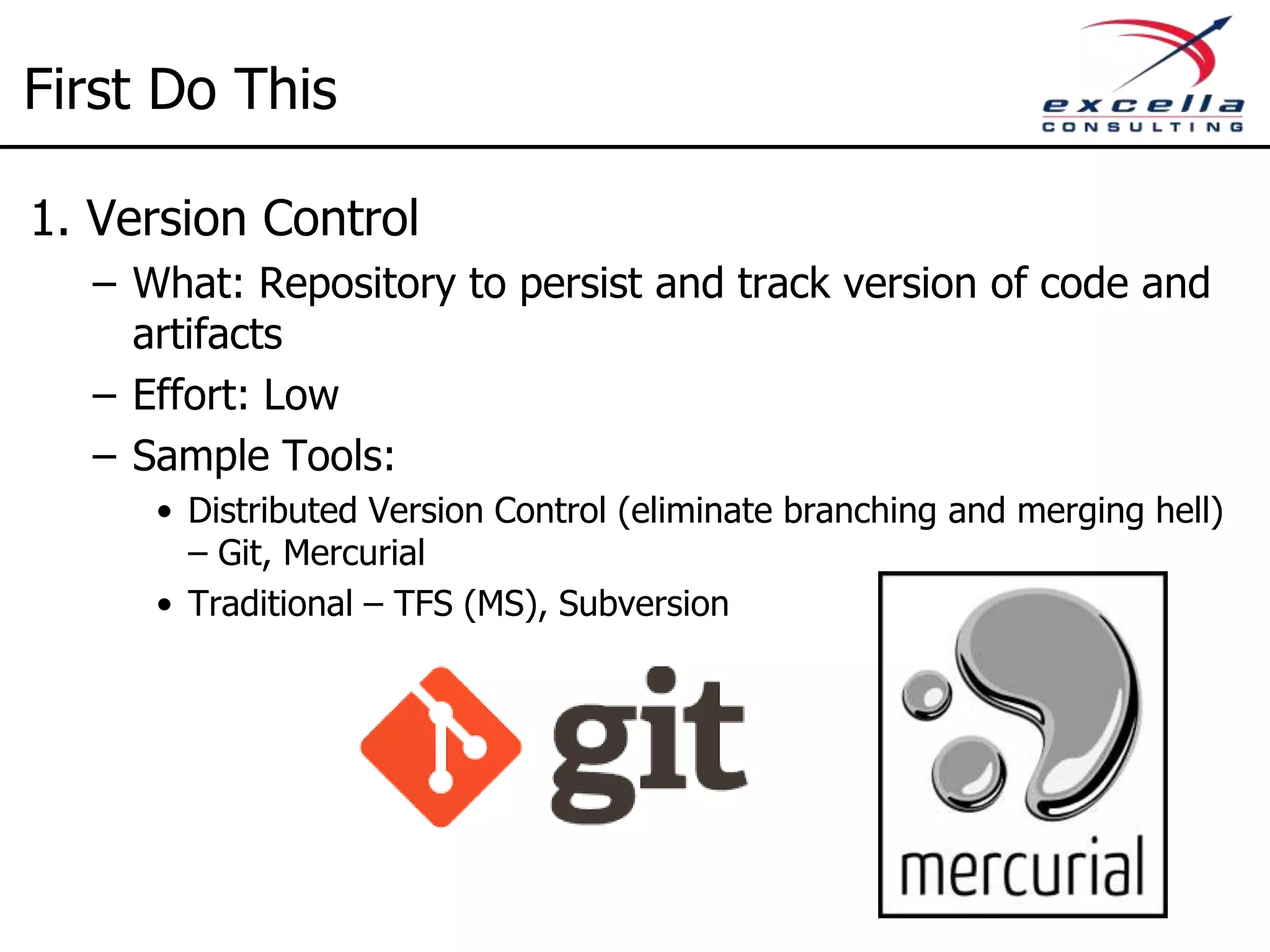 First Do This

excella
CONSULTING

1. Version Control

– What: Repository to persist and track version of code and artifacts

– Effort: Low

– Sample Tools:

• Distributed Version Control (eliminate branching and merging hell) – Git, Mercurial

• Traditional – TFS (MS), Subversion

git

mercurial